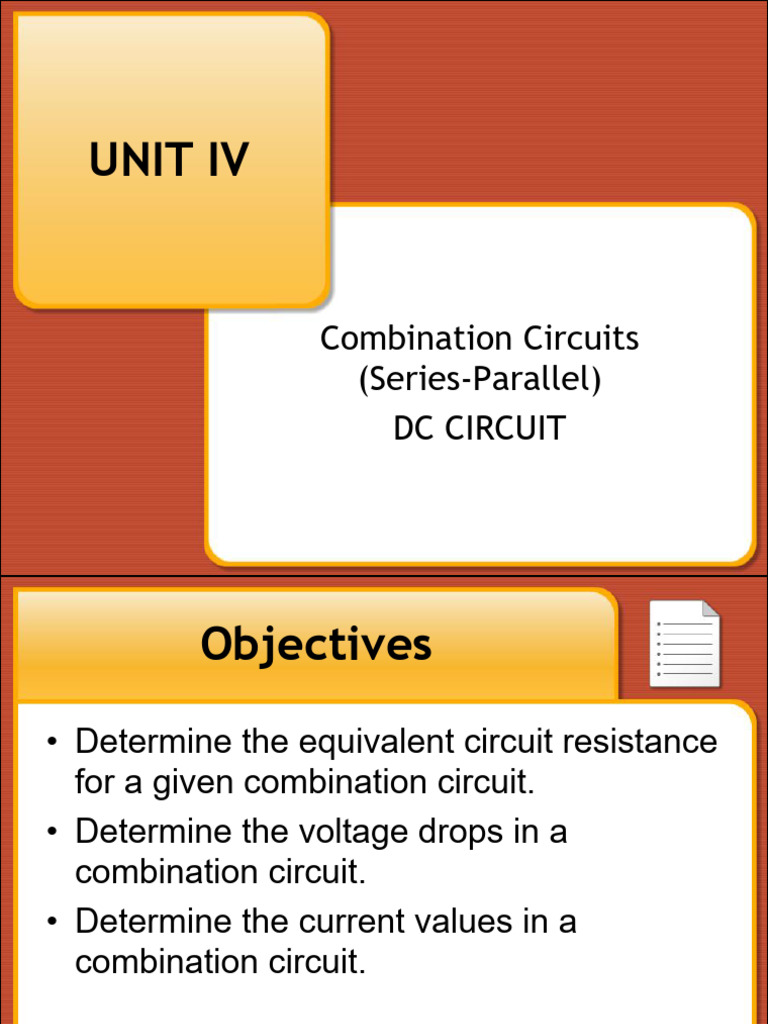 UNIT IV

Combination Circuits (Series-Parallel)

DC CIRCUIT

Objectives

• Determine the equivalent circuit resistance for a given combination circuit.
• Determine the voltage drops in a combination circuit.
• Determine the current values in a combination circuit.